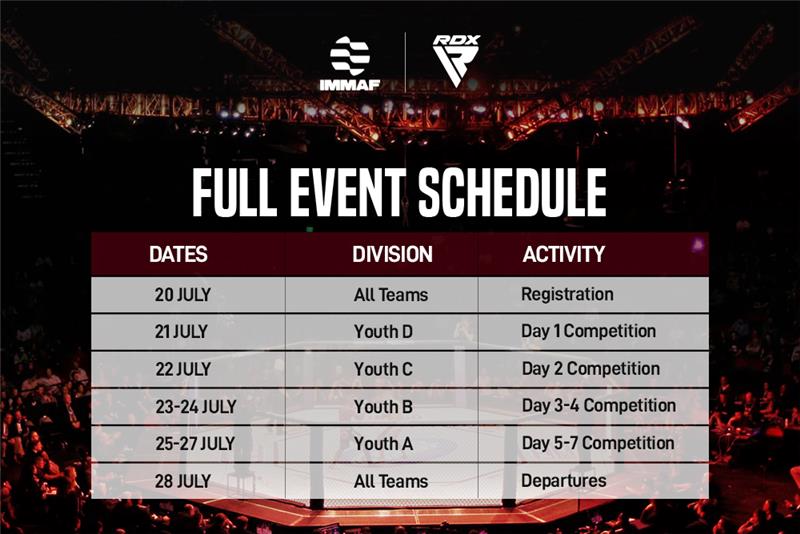 IMMAF

RDX

FULL EVENT SCHEDULE

| DATES | DIVISION | ACTIVITY |
|---|---|---|
| 20 JULY | All Teams | Registration |
| 21 JULY | Youth D | Day 1 Competition |
| 22 JULY | Youth C | Day 2 Competition |
| 23-24 JULY | Youth B | Day 3-4 Competition |
| 25-27 JULY | Youth A | Day 5-7 Competition |
| 28 JULY | All Teams | Departures |